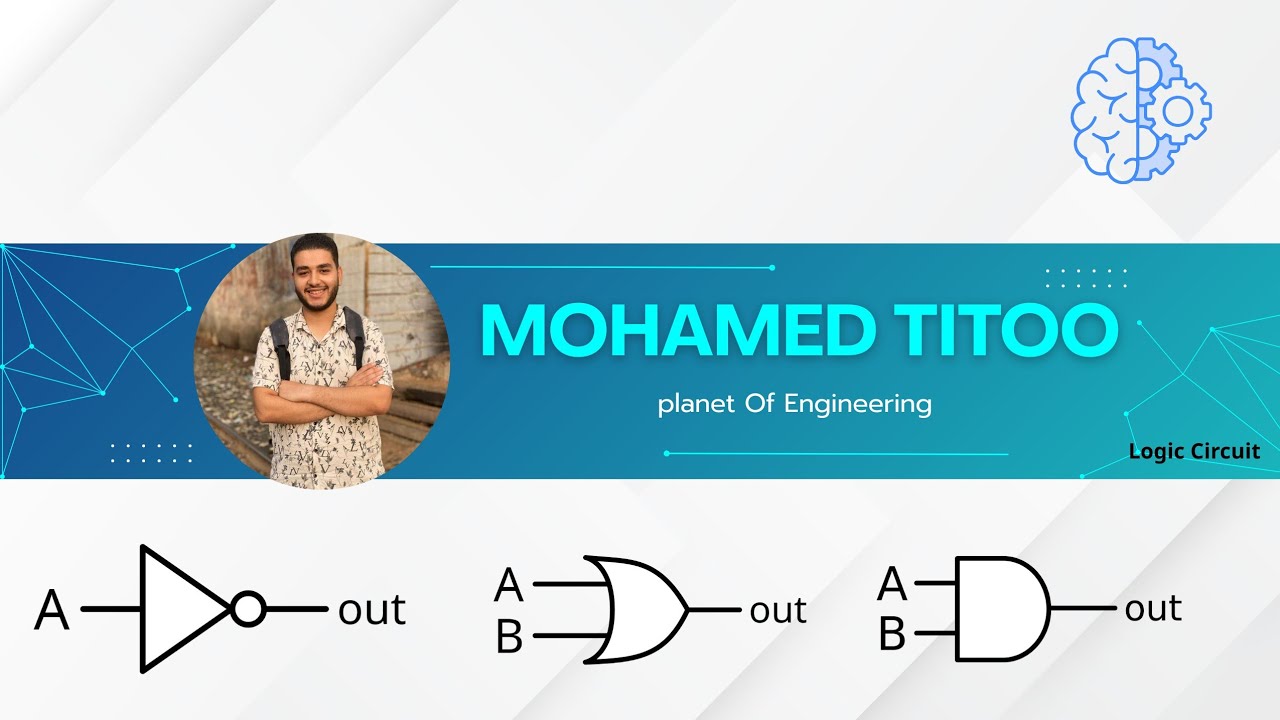 MOHAMED TITOO

planet Of Engineering

Logic Circuit

A out

A
B out

A
B out